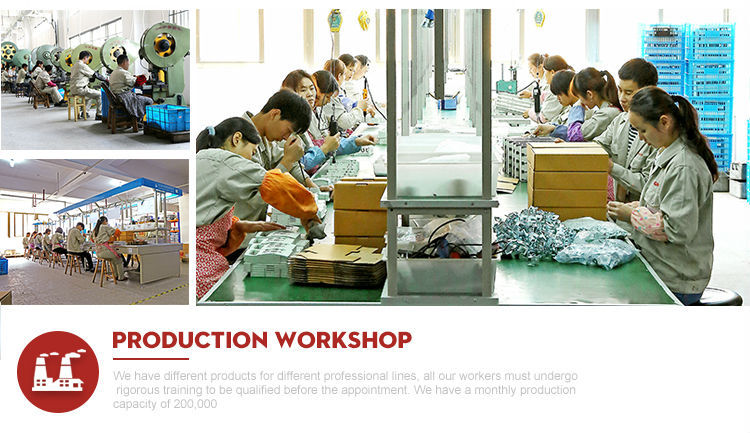 PRODUCTION WORKSHOP

We have different products for different professional lines, all our workers must undergo rigorous training to be qualified before the appointment. We have a monthly production capacity of 200,000